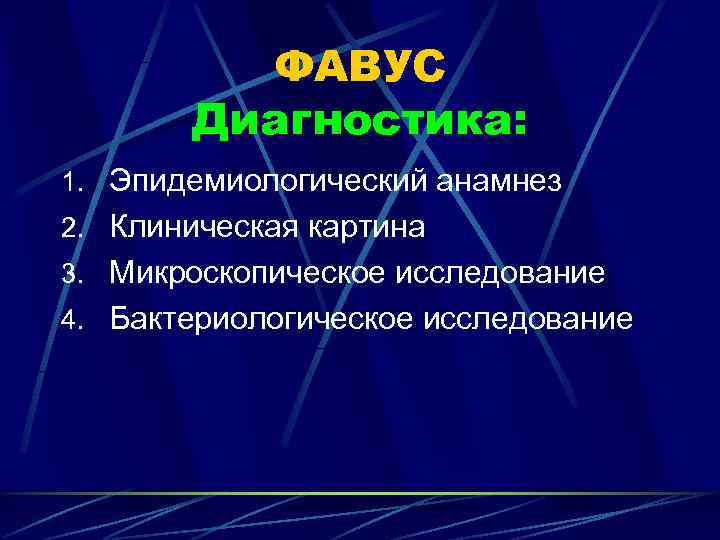 ФАВУС
Диагностика:

1. Эпидемиологический анамнез
2. Клиническая картина
3. Микроскопическое исследование
4. Бактериологическое исследование